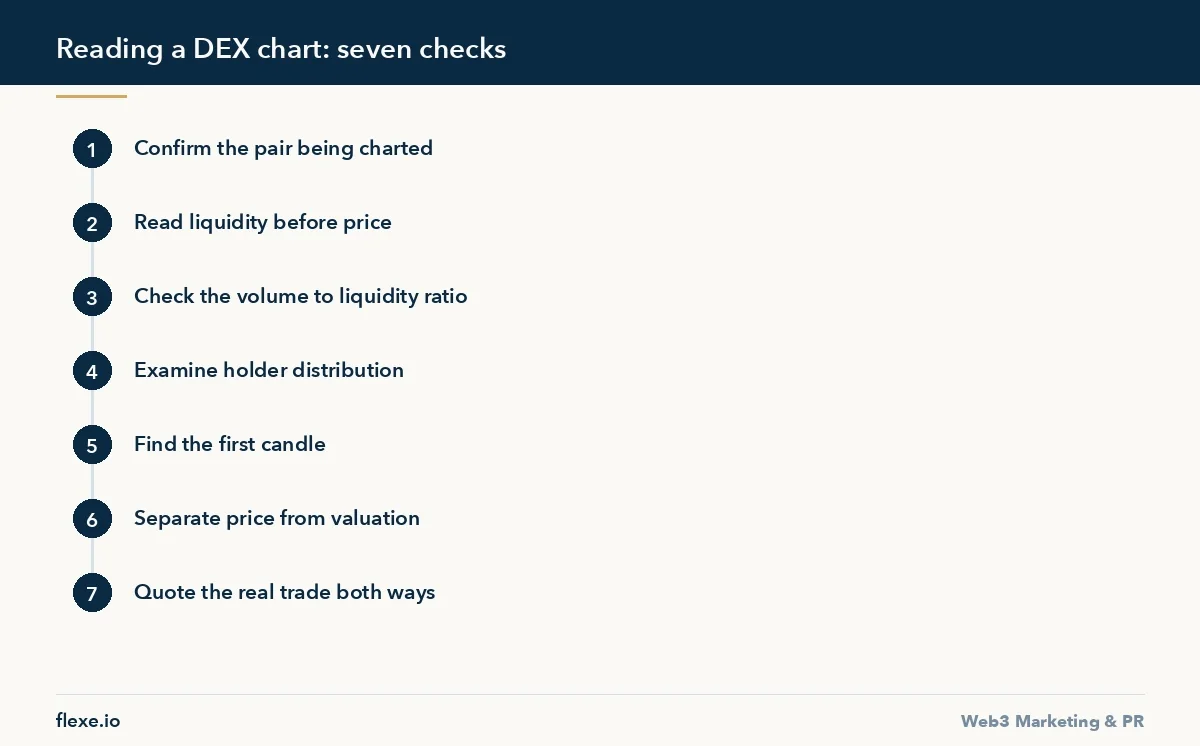 Reading a DEX chart: seven checks

1 Confirm the pair being charted

2 Read liquidity before price

3 Check the volume to liquidity ratio

4 Examine holder distribution

5 Find the first candle

6 Separate price from valuation

7 Quote the real trade both ways

flexe.io

Web3 Marketing & PR